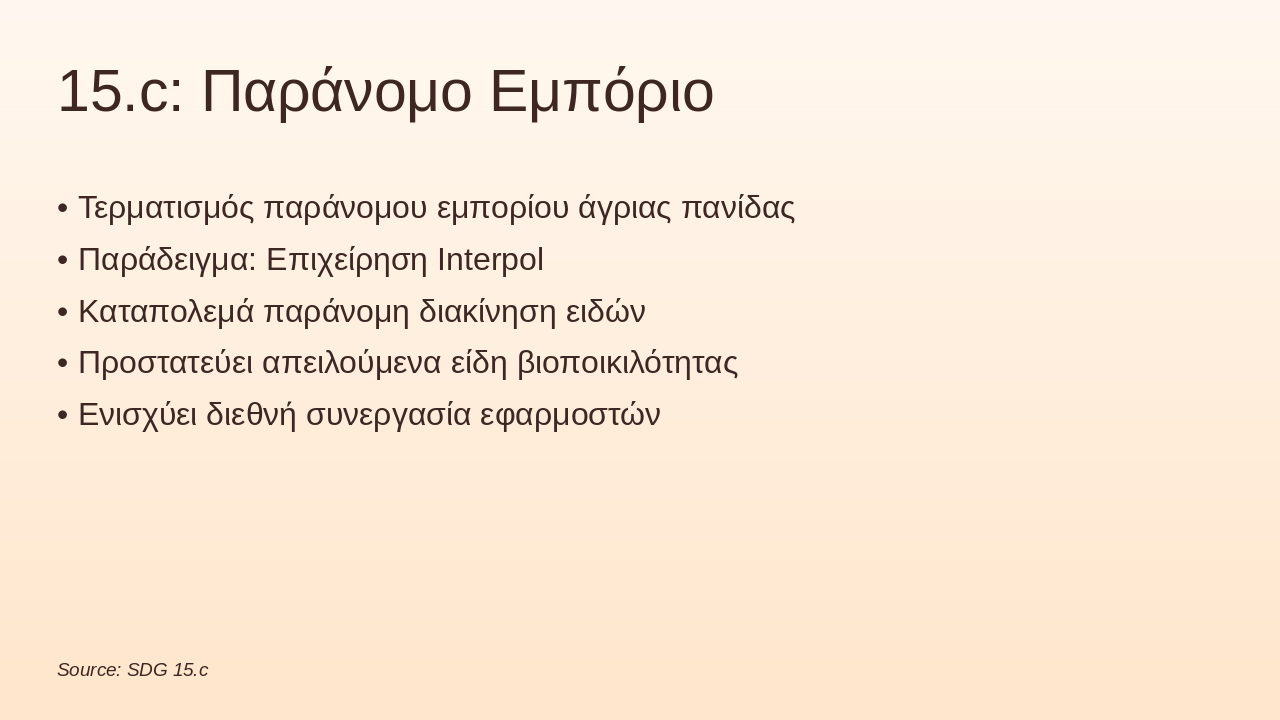 15.c: Παράνομο Εμπόριο

• Τερματισμός παράνομου εμπορίου άγριας πανίδας
• Παράδειγμα: Επιχείρηση Interpol
• Καταπολεμά παράνομη διακίνηση ειδών
• Προστατεύει απειλούμενα είδη βιοποικιλότητας
• Ενισχύει διεθνή συνεργασία εφαρμοστών

Source: SDG 15.c